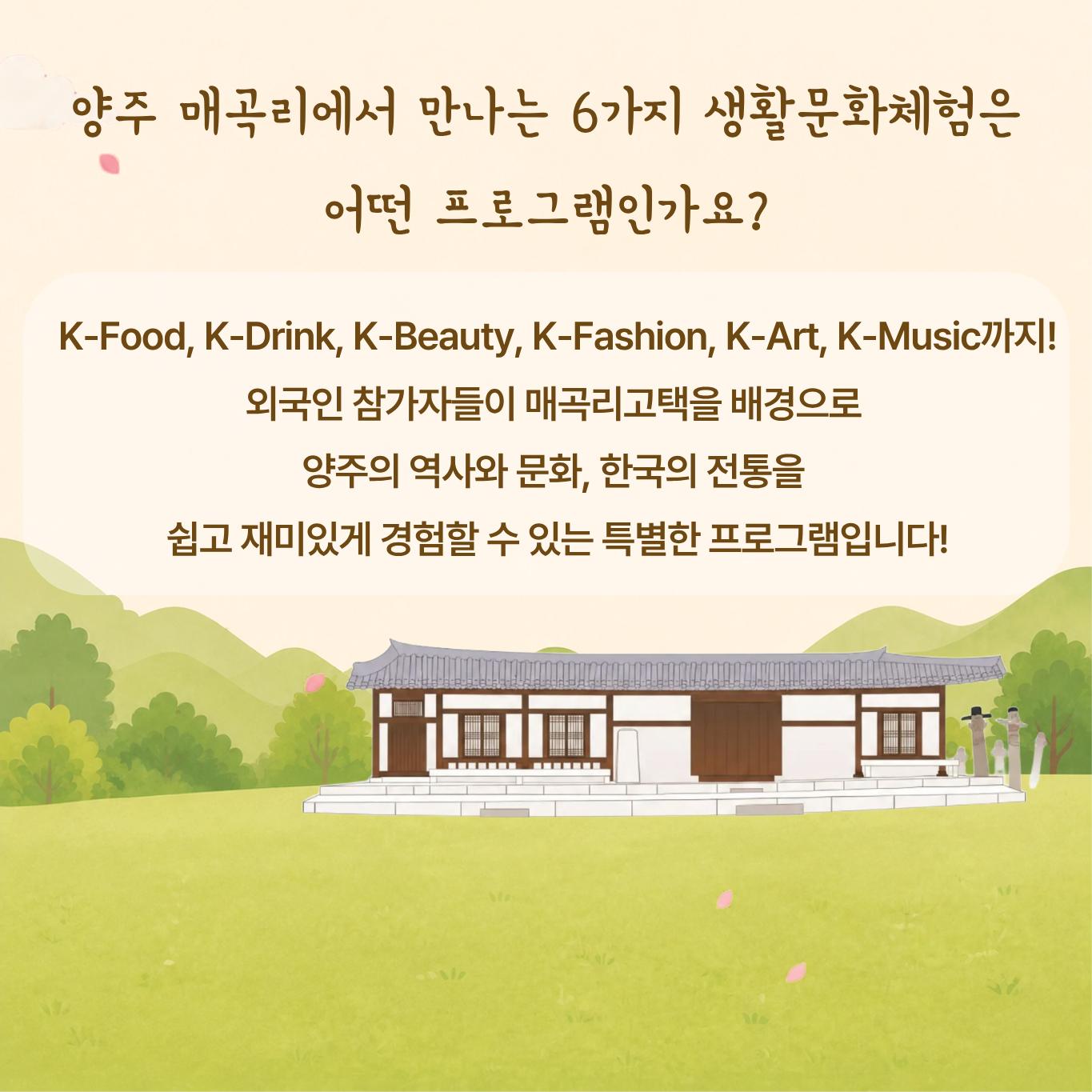 양주 매곡리에서 만나는 6가지 생활문화체험은 어떤 프로그램인가요?

K-Food, K-Drink, K-Beauty, K-Fashion, K-Art, K-Music까지!
외국인 참가자들이 매곡리고택을 배경으로
양주의 역사와 문화, 한국의 전통을
쉽고 재미있게 경험할 수 있는 특별한 프로그램입니다!